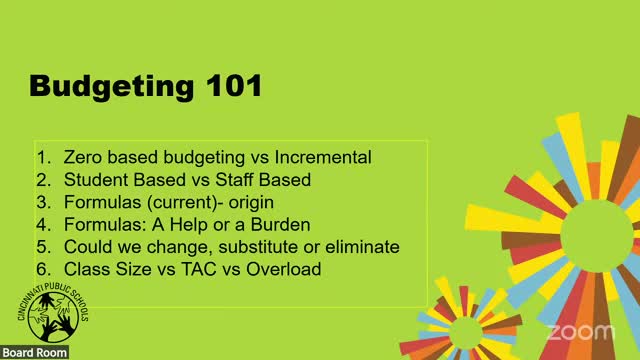 Budgeting 101

1. Zero based budgeting vs Incremental
2. Student Based vs Staff Based
3. Formulas (current)- origin
4. Formulas: A Help or a Burden
5. Could we change, substitute or eliminate
6. Class Size vs TAC vs Overload

CINCINNATI PUBLIC SCHOOLS

Board Room

zoom